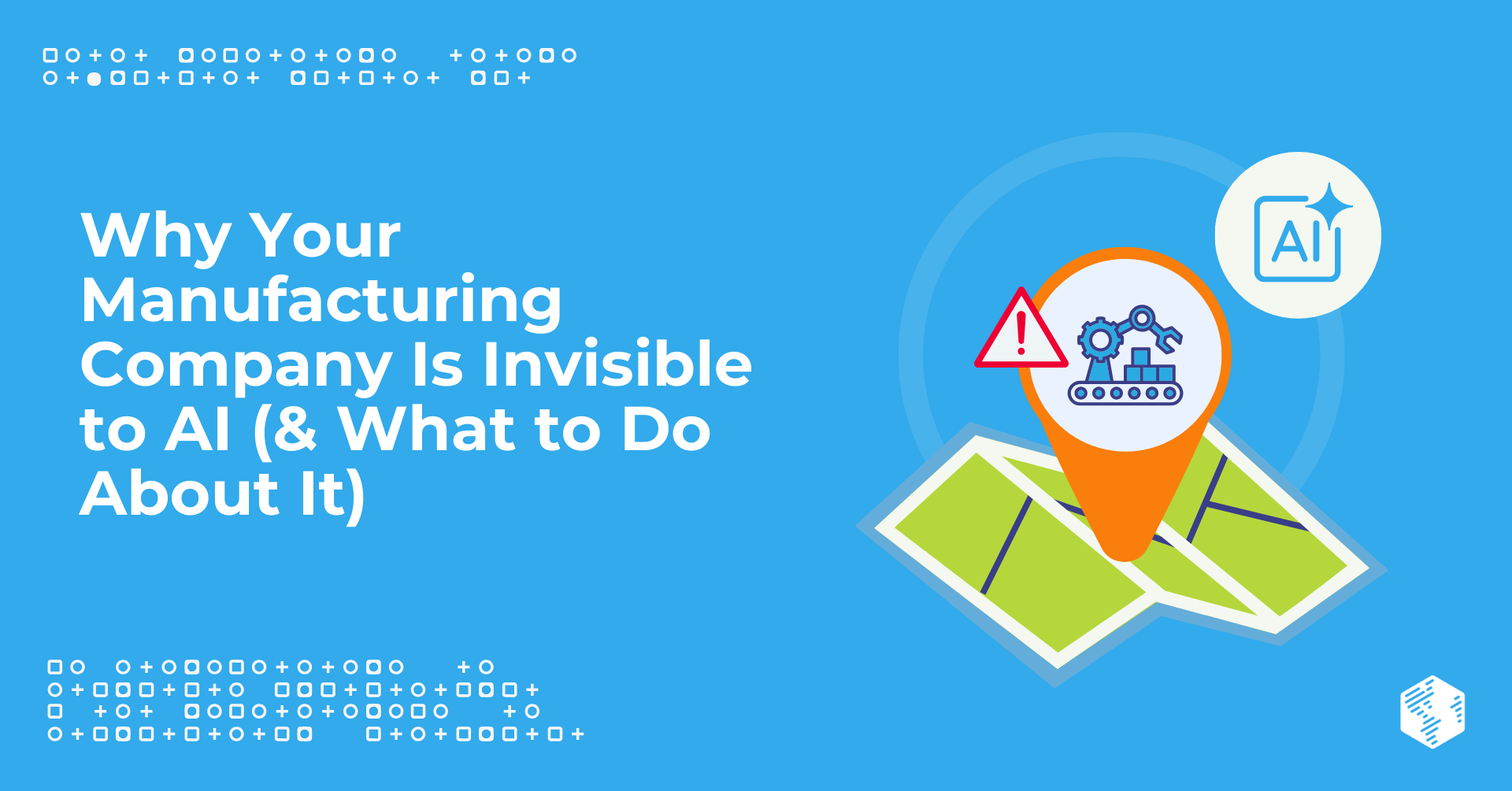 Why Your Manufacturing Company Is Invisible to AI (& What to Do About It)

AI